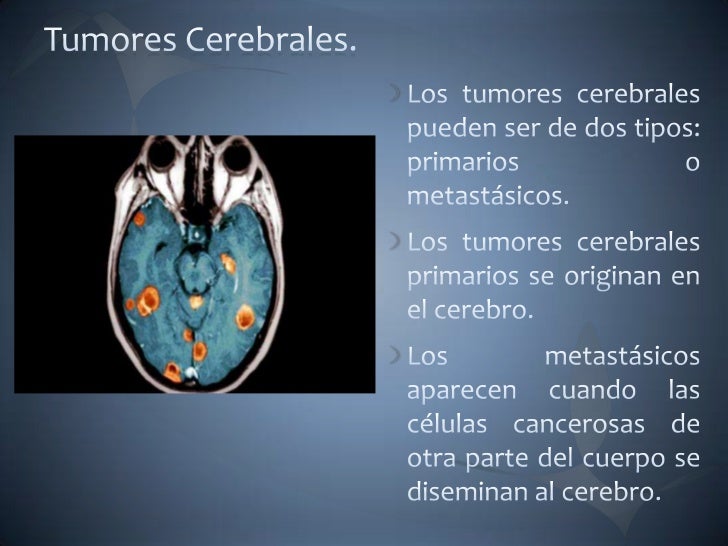 Tumores Cerebrales.

Los tumores cerebrales pueden ser de dos tipos: primarios o metastásicos.

Los tumores cerebrales primarios se originan en el cerebro.

Los metastásicos aparecen cuando las células cancerosas de otra parte del cuerpo se diseminan al cerebro.